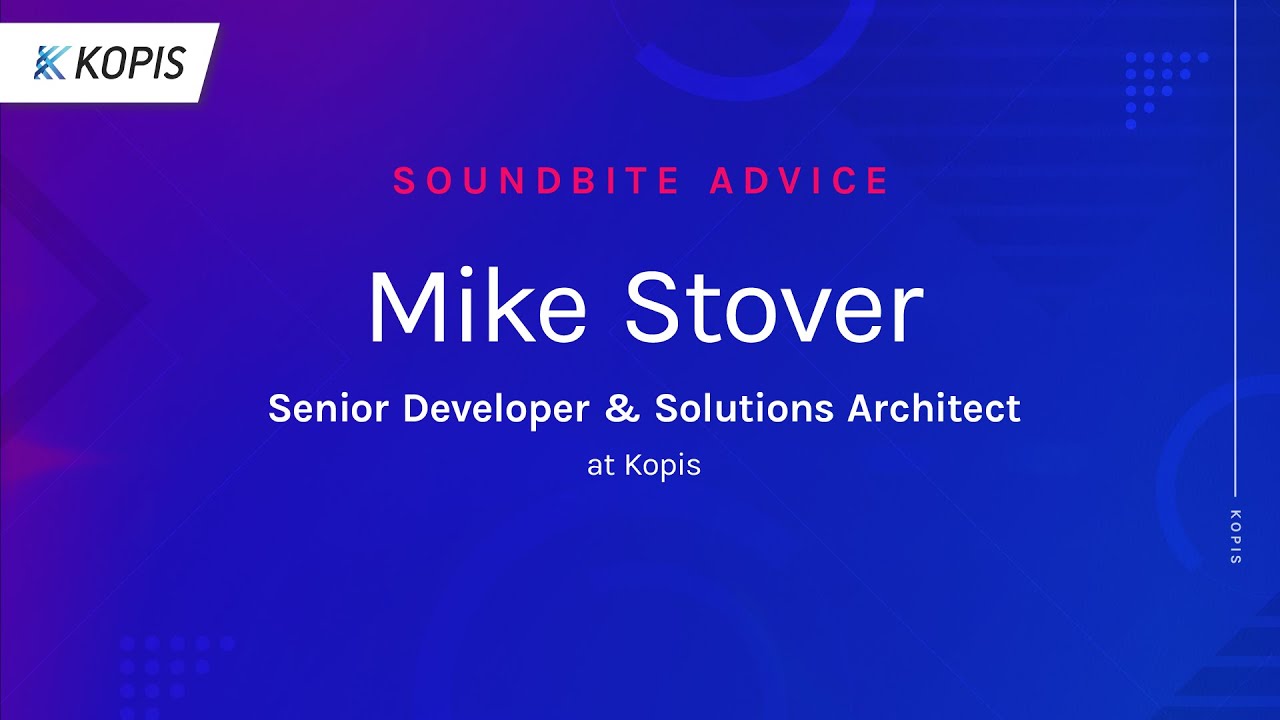 KOPIS

SOUNDBITE ADVICE

Mike Stover

Senior Developer & Solutions Architect

at Kopis

KOPIS